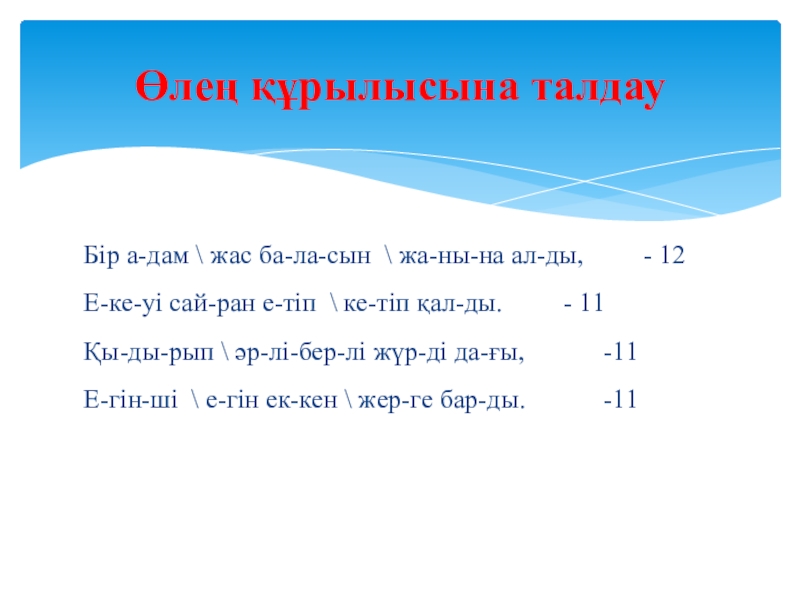 Өлең құрылысына талдау

Бір а-дам \ жас ба-ла-сын \ жа-ны-на ал-ды, - 12

Е-ке-уі сай-ран е-тіп \ ке-тіп қал-ды. - 11

Қы-ды-рып \ әр-лі-бер-лі жүр-ді да-ғы, -11

Е-гін-ші \ е-гін ек-кен \ жер-ге бар-ды. -11